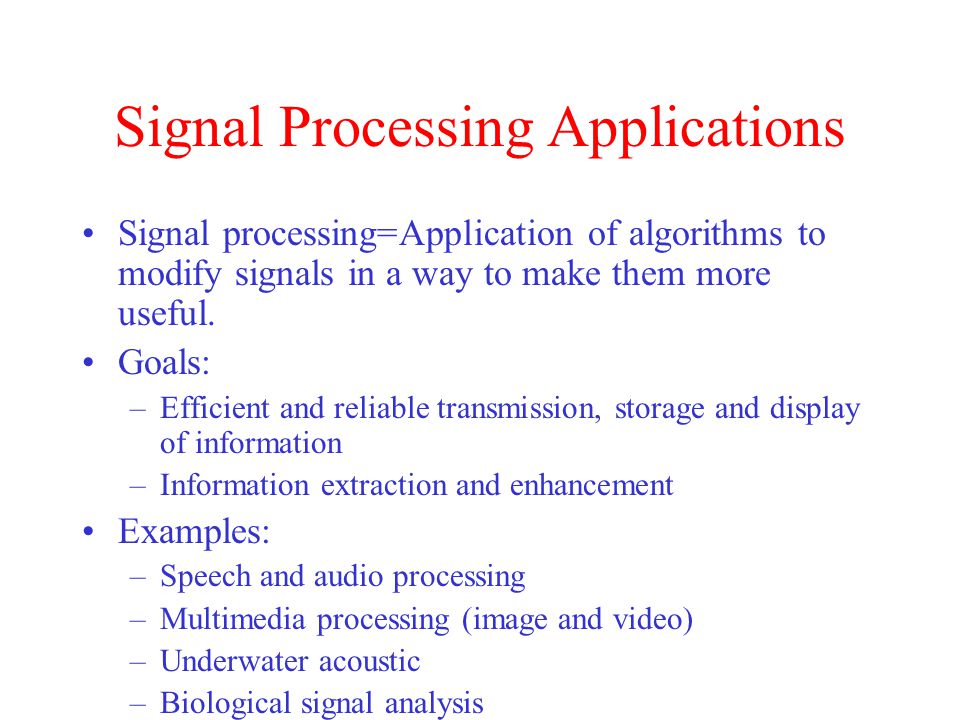 Signal Processing Applications

• Signal processing=Application of algorithms to modify signals in a way to make them more useful.

• Goals:
– Efficient and reliable transmission, storage and display of information
– Information extraction and enhancement

• Examples:
– Speech and audio processing
– Multimedia processing (image and video)
– Underwater acoustic
– Biological signal analysis